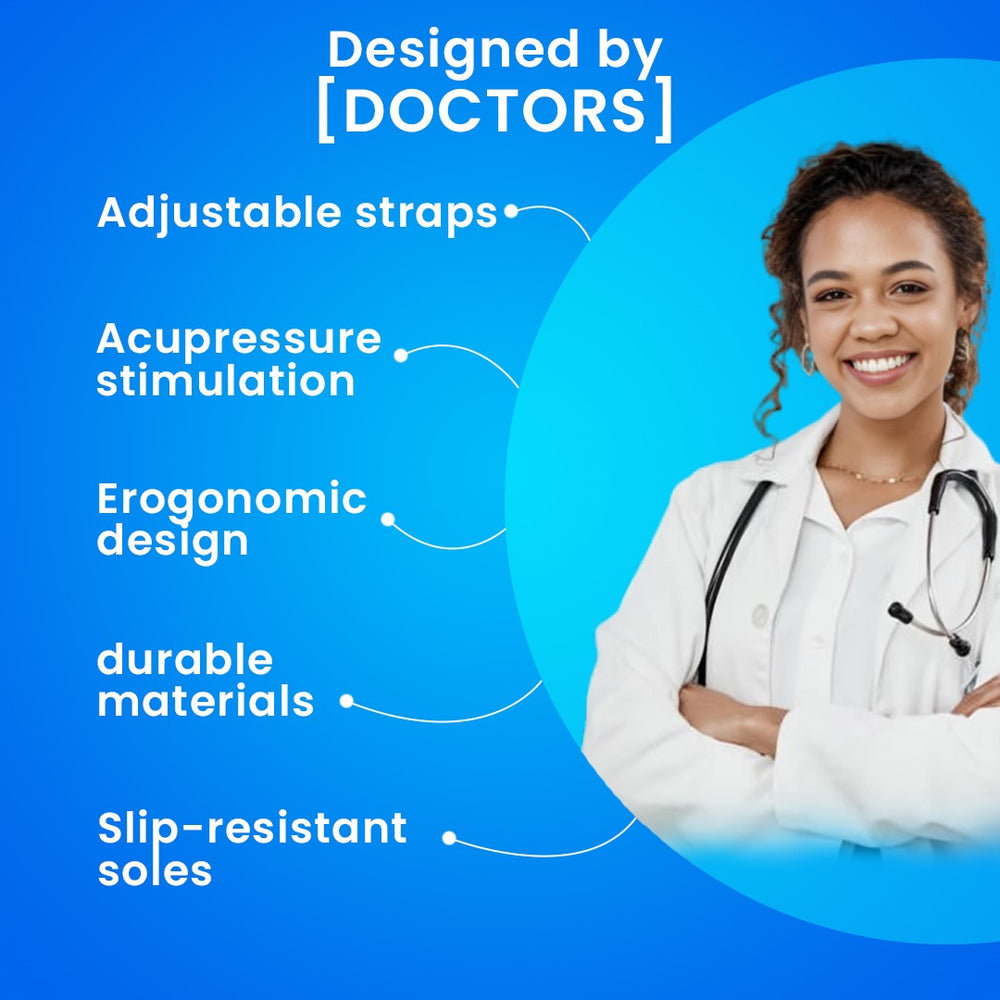 Designed by
[DOCTORS]

Adjustable straps

Acupressure stimulation

Erogonomic design

durable materials

Slip-resistant soles